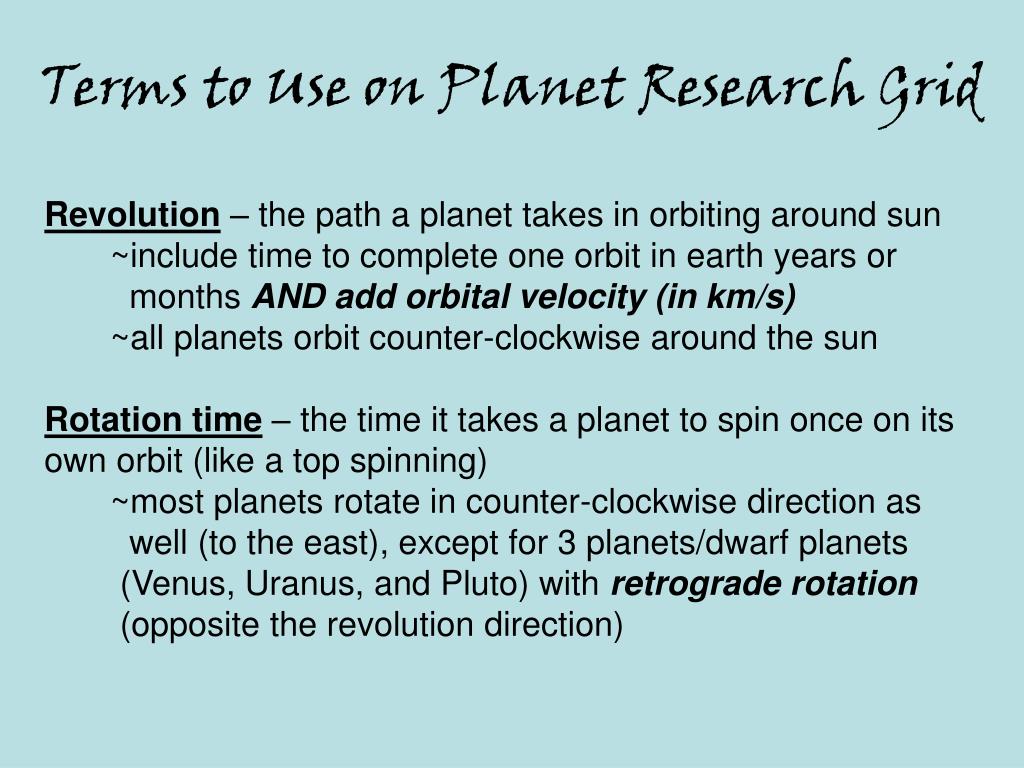 Terms to Use on Planet Research Grid

Revolution – the path a planet takes in orbiting around sun
~include time to complete one orbit in earth years or months AND add orbital velocity (in km/s)
~all planets orbit counter-clockwise around the sun

Rotation time – the time it takes a planet to spin once on its own orbit (like a top spinning)
~most planets rotate in counter-clockwise direction as well (to the east), except for 3 planets/dwarf planets (Venus, Uranus, and Pluto) with retrograde rotation (opposite the revolution direction)